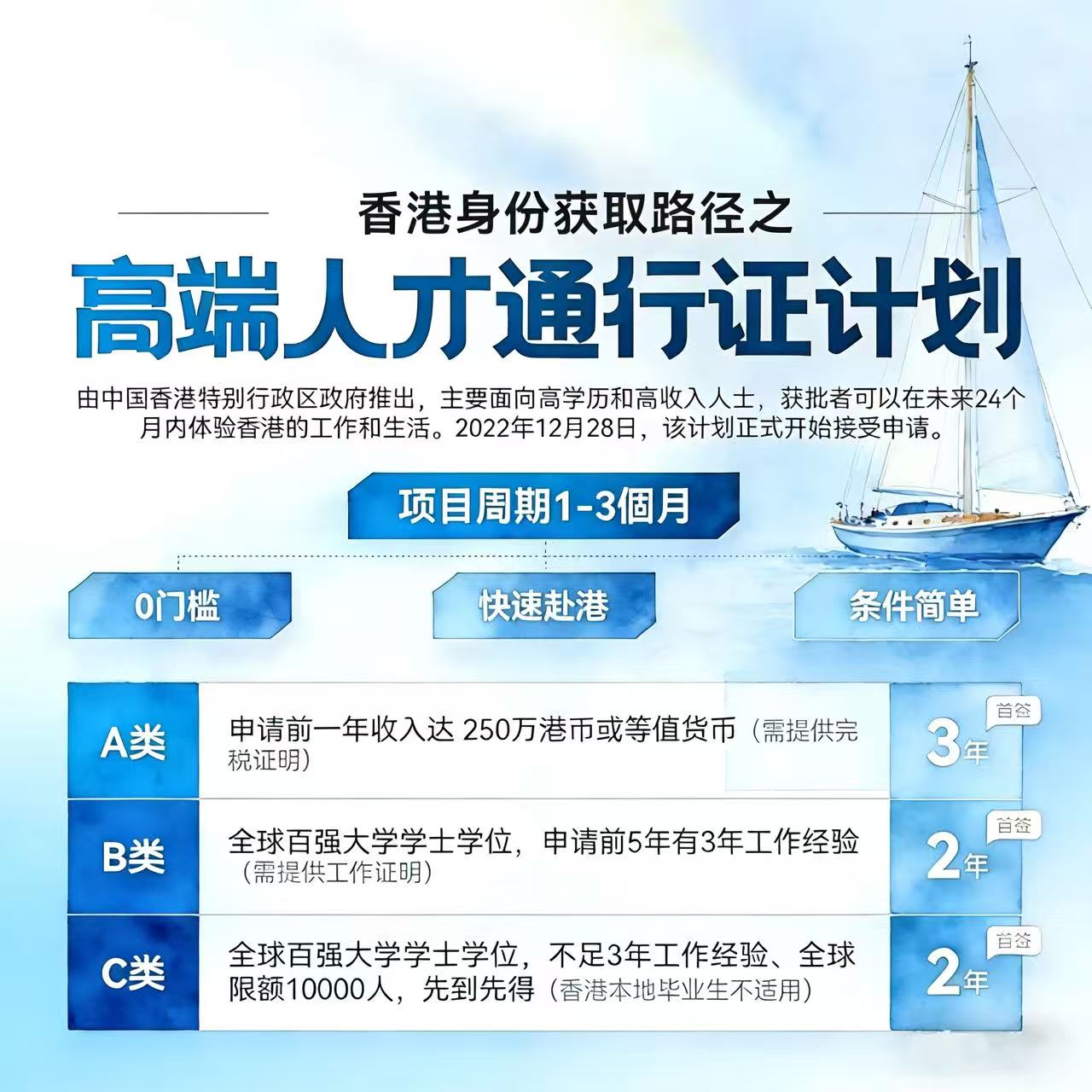 香港身份获取路径之

高端人才通行证计划

由中国香港特别行政区政府推出，主要面向高学历和高收入人士，获批者可以在未来24个月内体验香港的工作和生活。2022年12月28日，该计划正式开始接受申请。

项目周期1-3個月

0门槛

快速赴港

条件简单

| A类 | 申请前一年收入达 250万港币或等值货币（需提供完税证明） | 首签 3年 |
|---|---|---|
| B类 | 全球百强大学学士学位，申请前5年有3年工作经验（需提供工作证明） | 首签 2年 |
| C类 | 全球百强大学学士学位，不足3年工作经验、全球限额10000人，先到先得（香港本地毕业生不适用） | 首签 2年 |